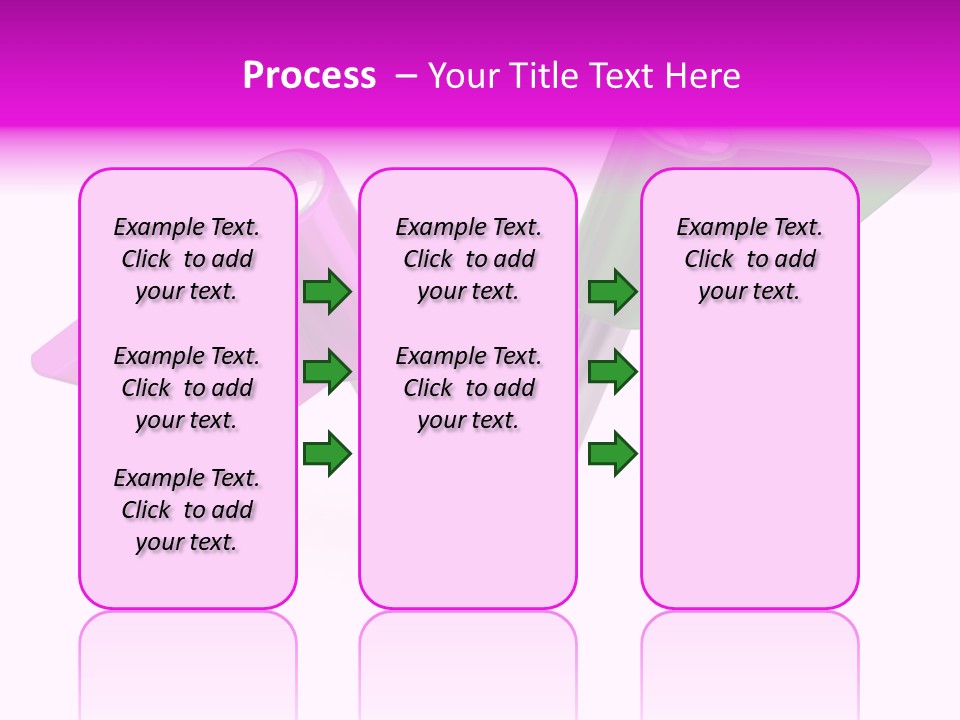 Process – Your Title Text Here

Example Text. Click to add your text.

Example Text. Click to add your text.

Example Text. Click to add your text.

Example Text. Click to add your text.

Example Text. Click to add your text.

Example Text. Click to add your text.